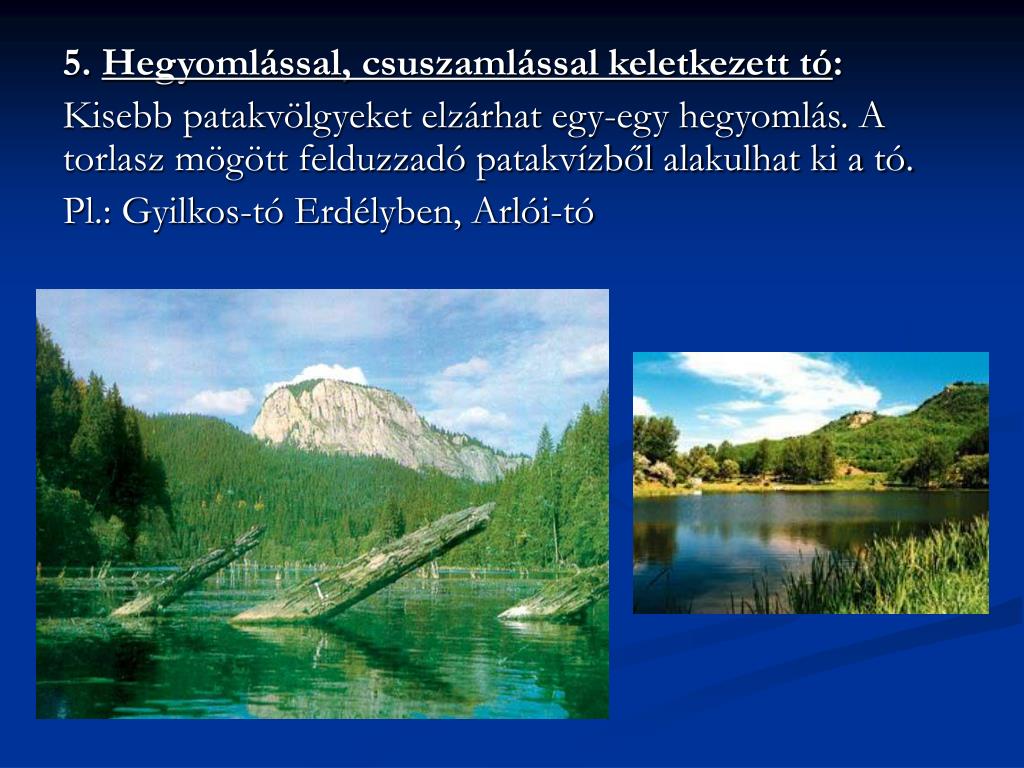 5. Hegyomlással, csuszamlással keletkezett tó:

Kisebb patakvölgyeket elzárhat egy-egy hegyomlás. A torlasz mögött felduzzadó patakvízből alakulhat ki a tó.

Pl.: Gyilkos-tó Erdélyben, Arlói-tó